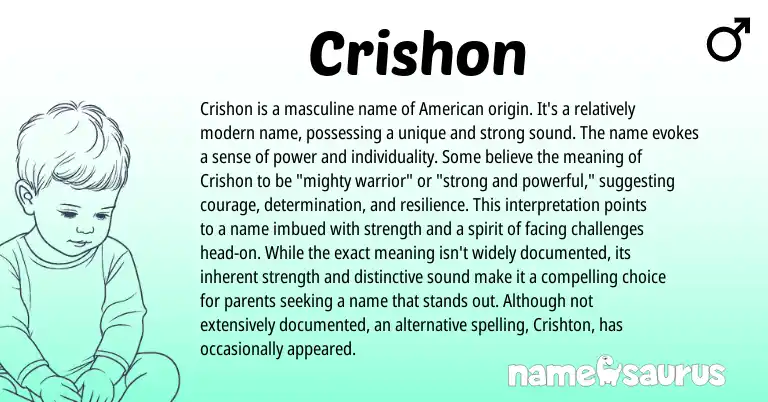 Crishon

♂

Crishon is a masculine name of American origin. It's a relatively modern name, possessing a unique and strong sound. The name evokes a sense of power and individuality. Some believe the meaning of Crishon to be "mighty warrior" or "strong and powerful," suggesting courage, determination, and resilience. This interpretation points to a name imbued with strength and a spirit of facing challenges head-on. While the exact meaning isn't widely documented, its inherent strength and distinctive sound make it a compelling choice for parents seeking a name that stands out. Although not extensively documented, an alternative spelling, Crishton, has occasionally appeared.

namesaurus